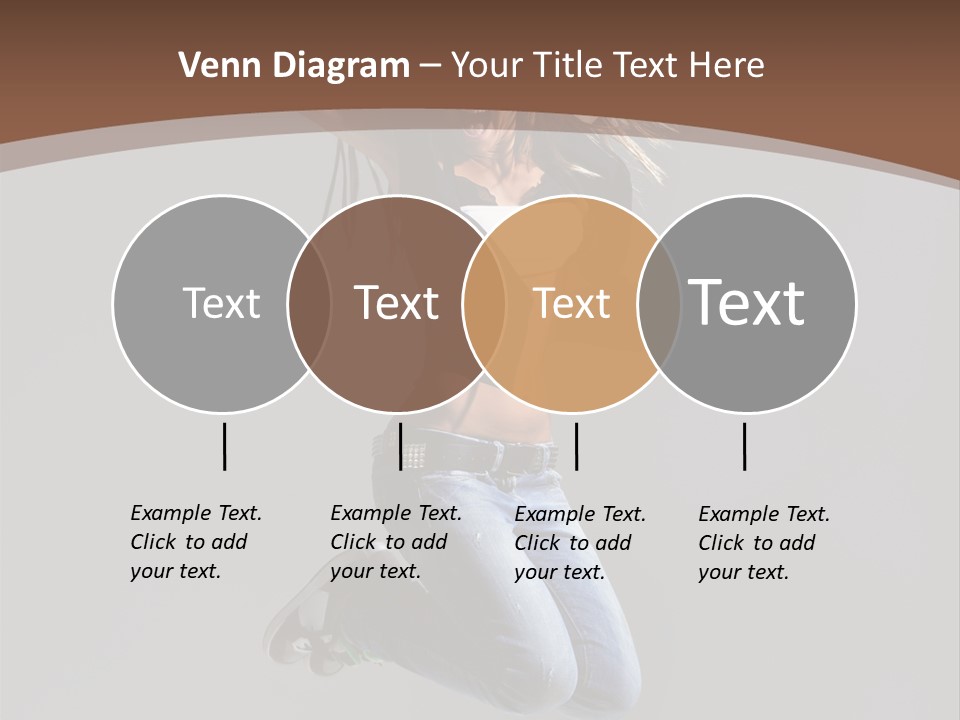 Venn Diagram – Your Title Text Here

Text

Text

Text

Text

Example Text. Click to add your text.

Example Text. Click to add your text.

Example Text. Click to add your text.

Example Text. Click to add your text.